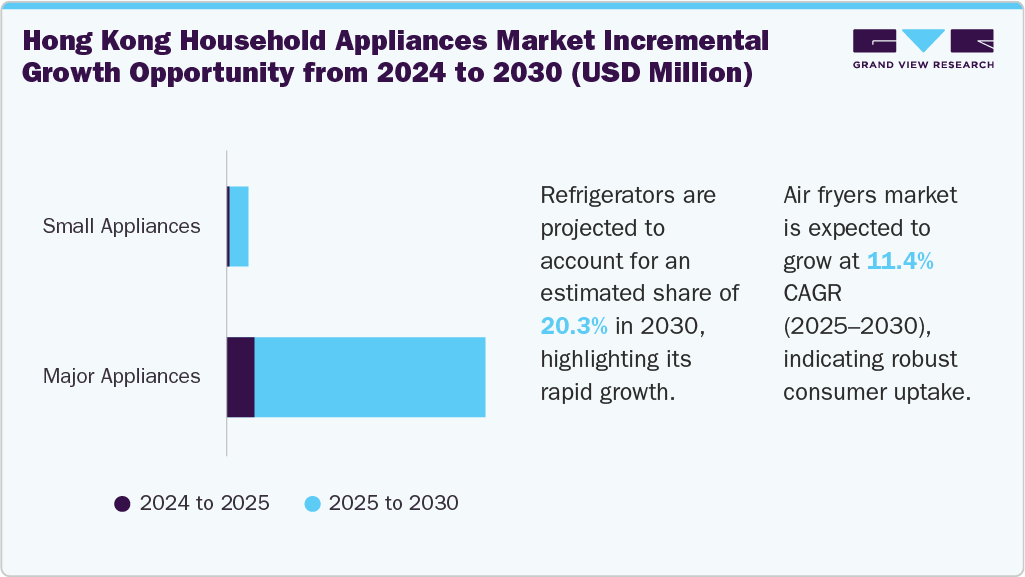 Hong Kong Household Appliances Market Incremental Growth Opportunity from 2024 to 2030 (USD Million)

GRAND VIEW RESEARCH

Small Appliances

Major Appliances

2024 to 2025

2025 to 2030

Refrigerators are projected to account for an estimated share of 20.3% in 2030, highlighting its rapid growth.

Air fryers market is expected to grow at 11.4% CAGR (2025–2030), indicating robust consumer uptake.